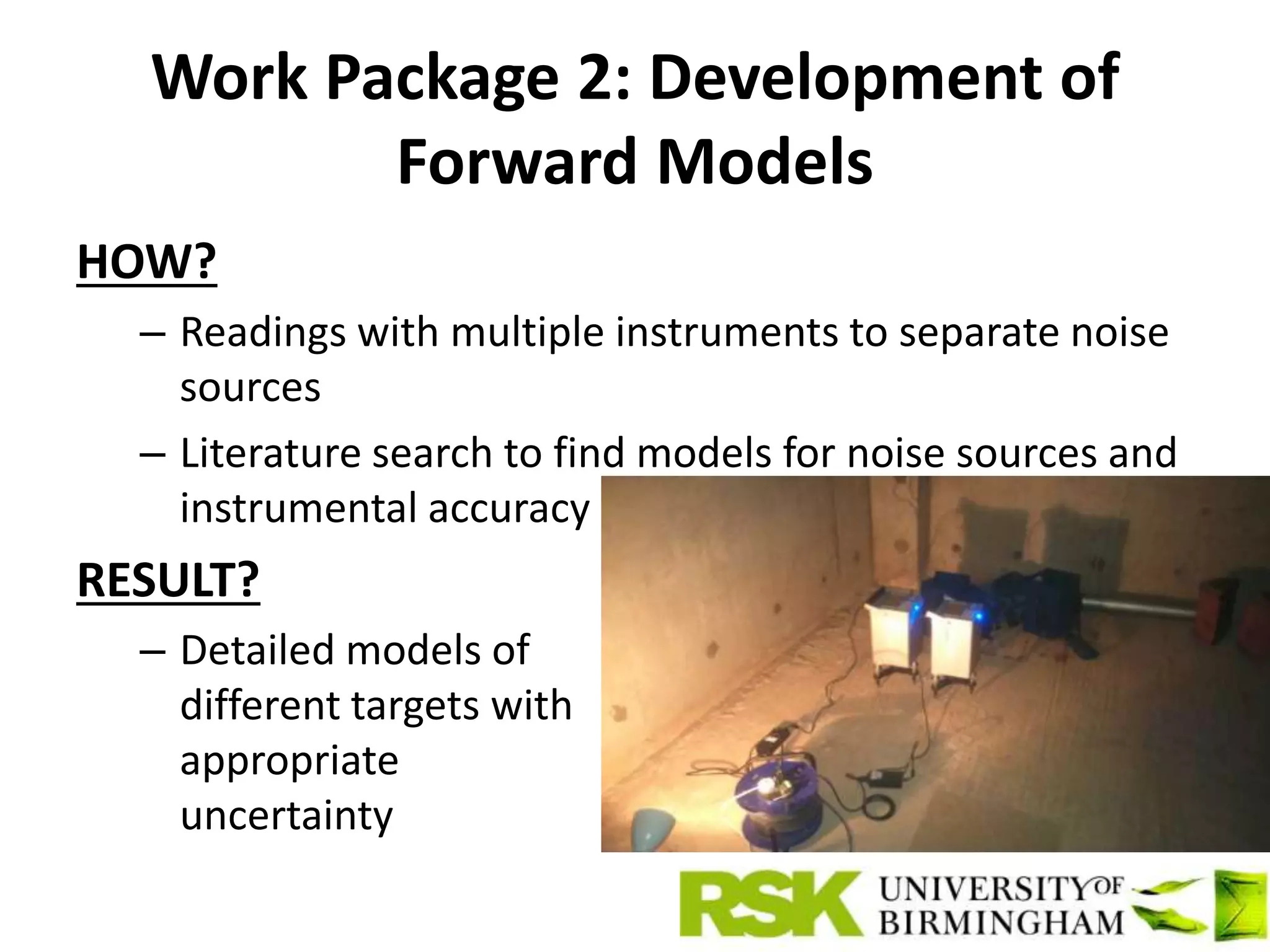 Work Package 2: Development of Forward Models

HOW?

– Readings with multiple instruments to separate noise sources

– Literature search to find models for noise sources and instrumental accuracy

RESULT?

– Detailed models of different targets with appropriate uncertainty

RSK UNIVERSITY OF BIRMINGHAM